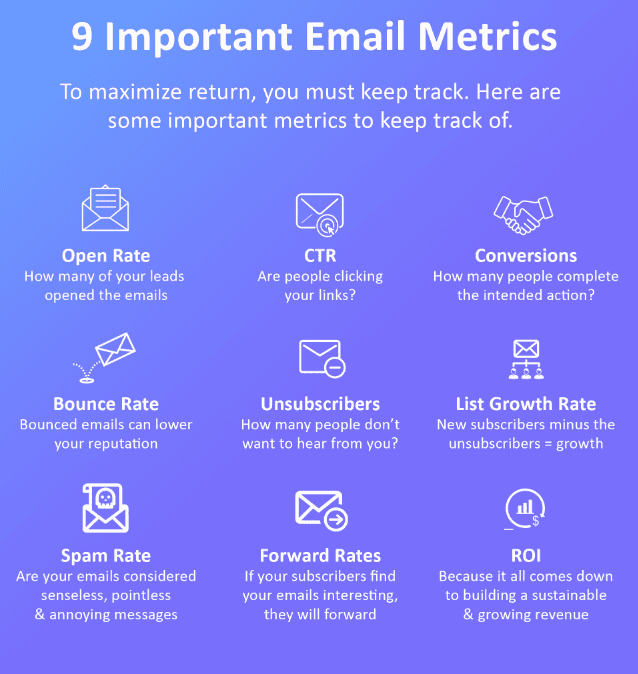 9 Important Email Metrics

To maximize return, you must keep track. Here are some important metrics to keep track of.

Open Rate
How many of your leads opened the emails

CTR
Are people clicking your links?

Conversions
How many people complete the intended action?

Bounce Rate
Bounced emails can lower your reputation

Unsubscribers
How many people don't want to hear from you?

List Growth Rate
New subscribers minus the unsubscribers = growth

Spam Rate
Are your emails considered senseless, pointless & annoying messages

Forward Rates
If your subscribers find your emails interesting, they will forward

ROI
Because it all comes down to building a sustainable & growing revenue